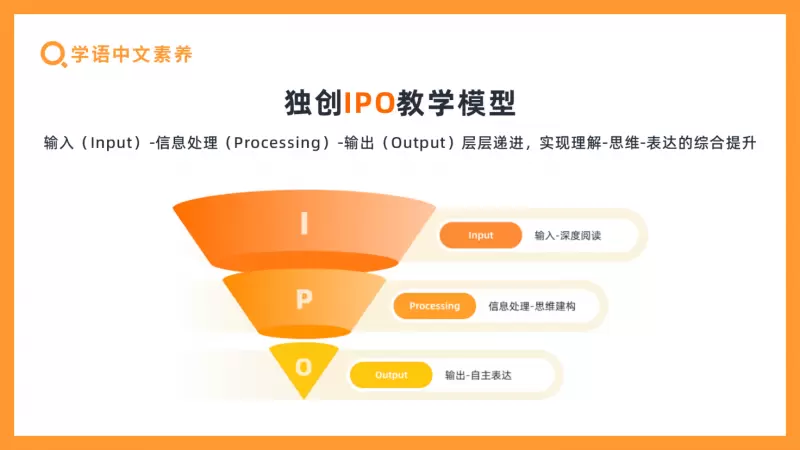 学语中文素养

独创IPO教学模型

输入（Input）-信息处理（Processing）-输出（Output）层层递进，实现理解-思维-表达的综合提升

I
Input 输入-深度阅读

P
Processing 信息处理-思维建构

O
Output 输出-自主表达